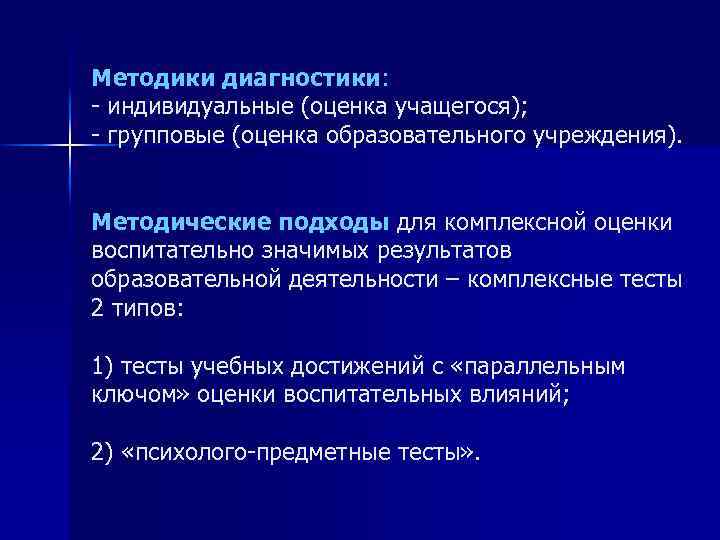 Методики диагностики:
- индивидуальные (оценка учащегося);
- групповые (оценка образовательного учреждения).

Методические подходы для комплексной оценки воспитательно значимых результатов образовательной деятельности – комплексные тесты 2 типов:

1) тесты учебных достижений с «параллельным ключом» оценки воспитательных влияний;

2) «психолого-предметные тесты».